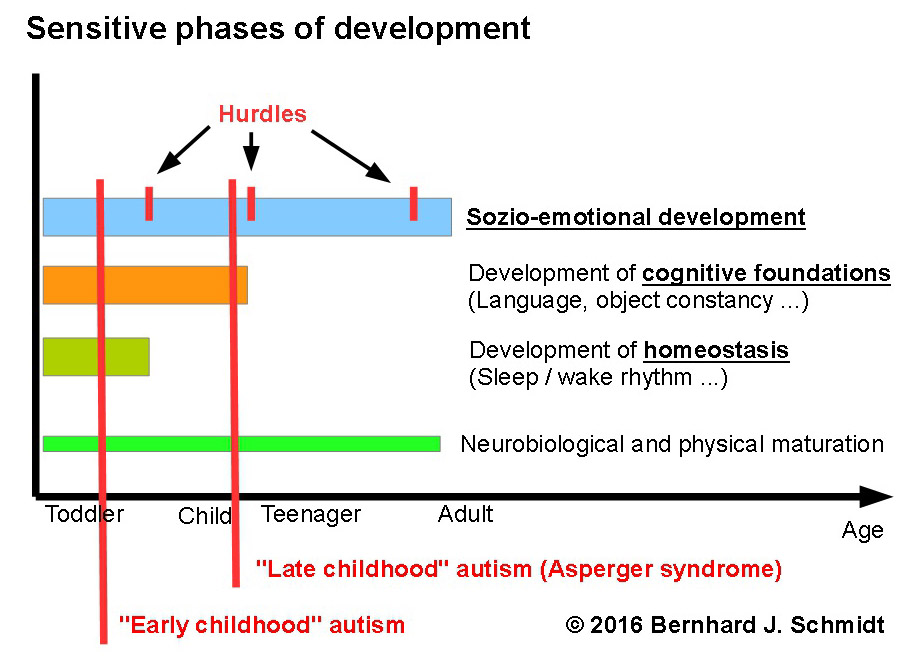 Sensitive phases of development

Hurdles

Sozio-emotional development

Development of cognitive foundations
(Language, object constancy ...)

Development of homeostasis
(Sleep / wake rhythm ...)

Neurobiological and physical maturation

Toddler Child Teenager Adult

Age

"Late childhood" autism (Asperger syndrome)

"Early childhood" autism

© 2016 Bernhard J. Schmidt